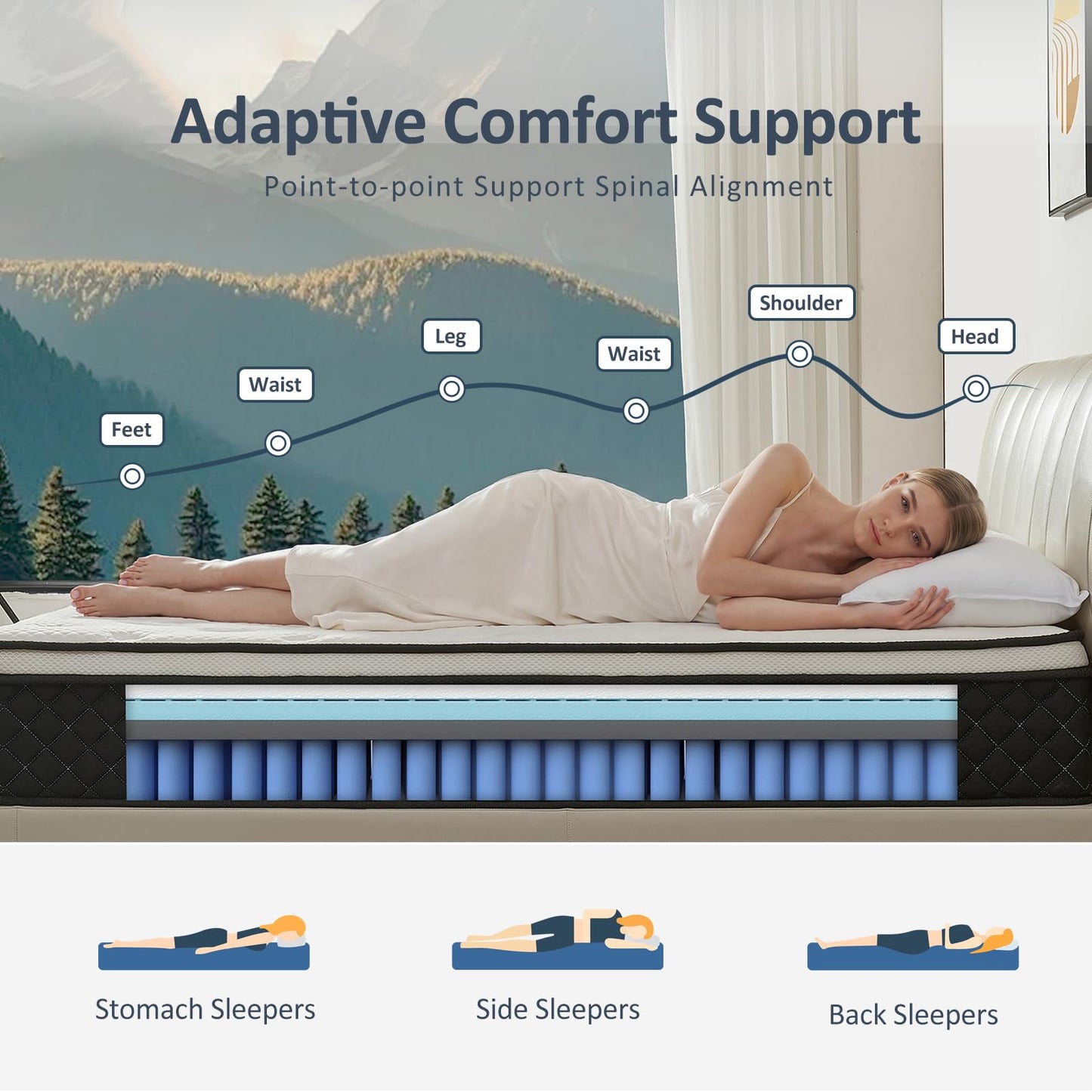 Adaptive Comfort Support

Point-to-point Support Spinal Alignment

Feet

Waist

Leg

Waist

Shoulder

Head

Stomach Sleepers

Side Sleepers

Back Sleepers